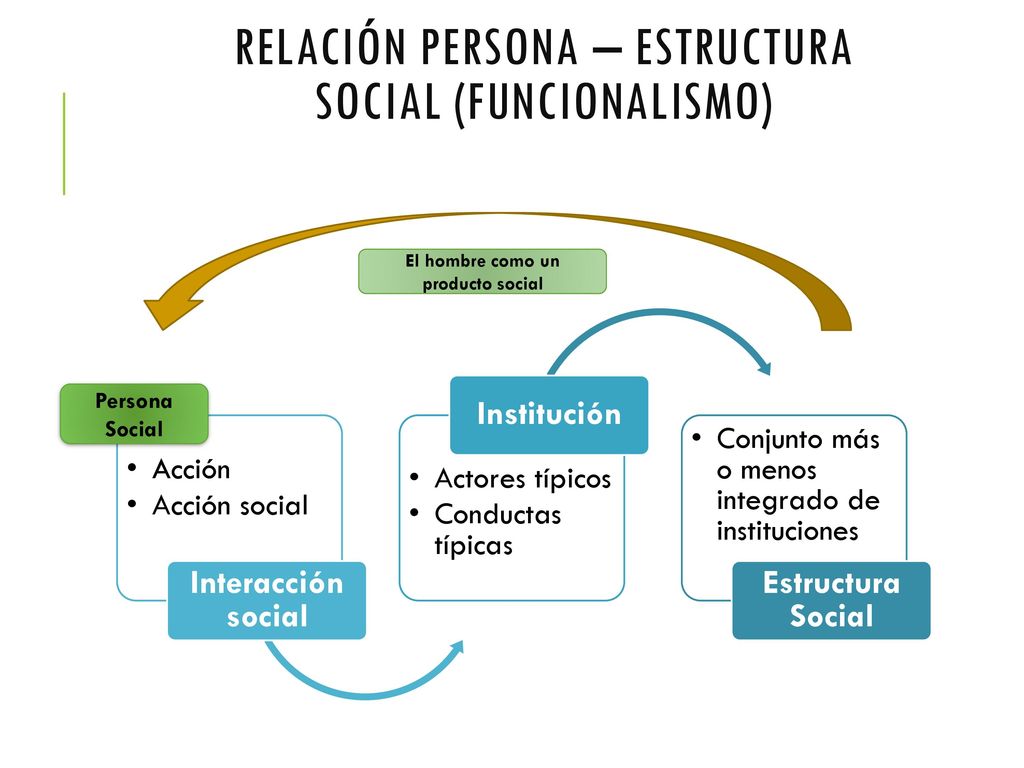 RELACIÓN PERSONA – ESTRUCTURA SOCIAL (FUNCIONALISMO)

El hombre como un producto social

Persona Social

• Acción
• Acción social

Interacción social

Institución

• Actores típicos
• Conductas típicas

• Conjunto más o menos integrado de instituciones

Estructura Social